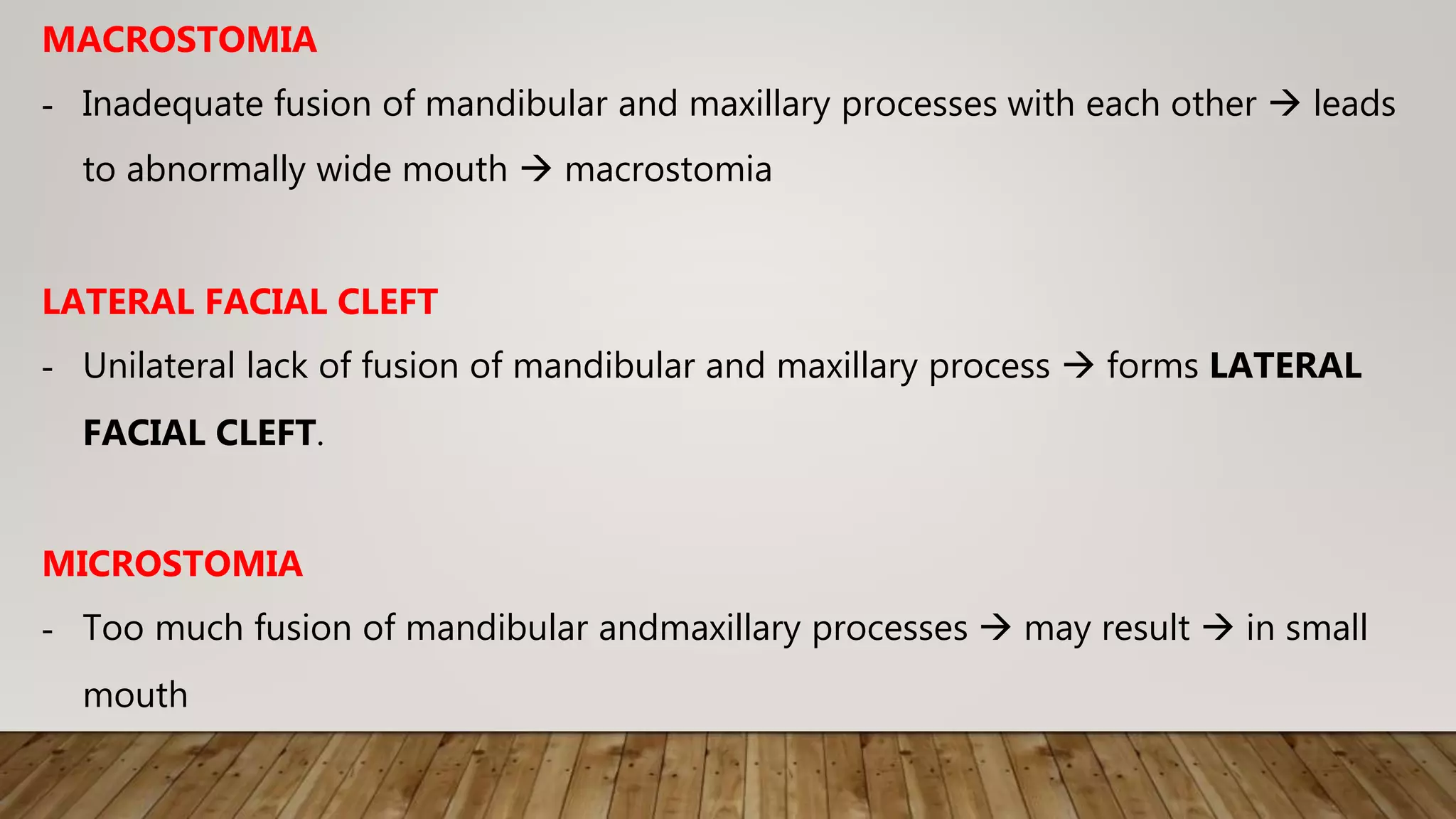 MACROSTOMIA

- Inadequate fusion of mandibular and maxillary processes with each other → leads to abnormally wide mouth → macrostomia

LATERAL FACIAL CLEFT

- Unilateral lack of fusion of mandibular and maxillary process → forms LATERAL FACIAL CLEFT.

MICROSTOMIA

- Too much fusion of mandibular andmaxillary processes → may result → in small mouth